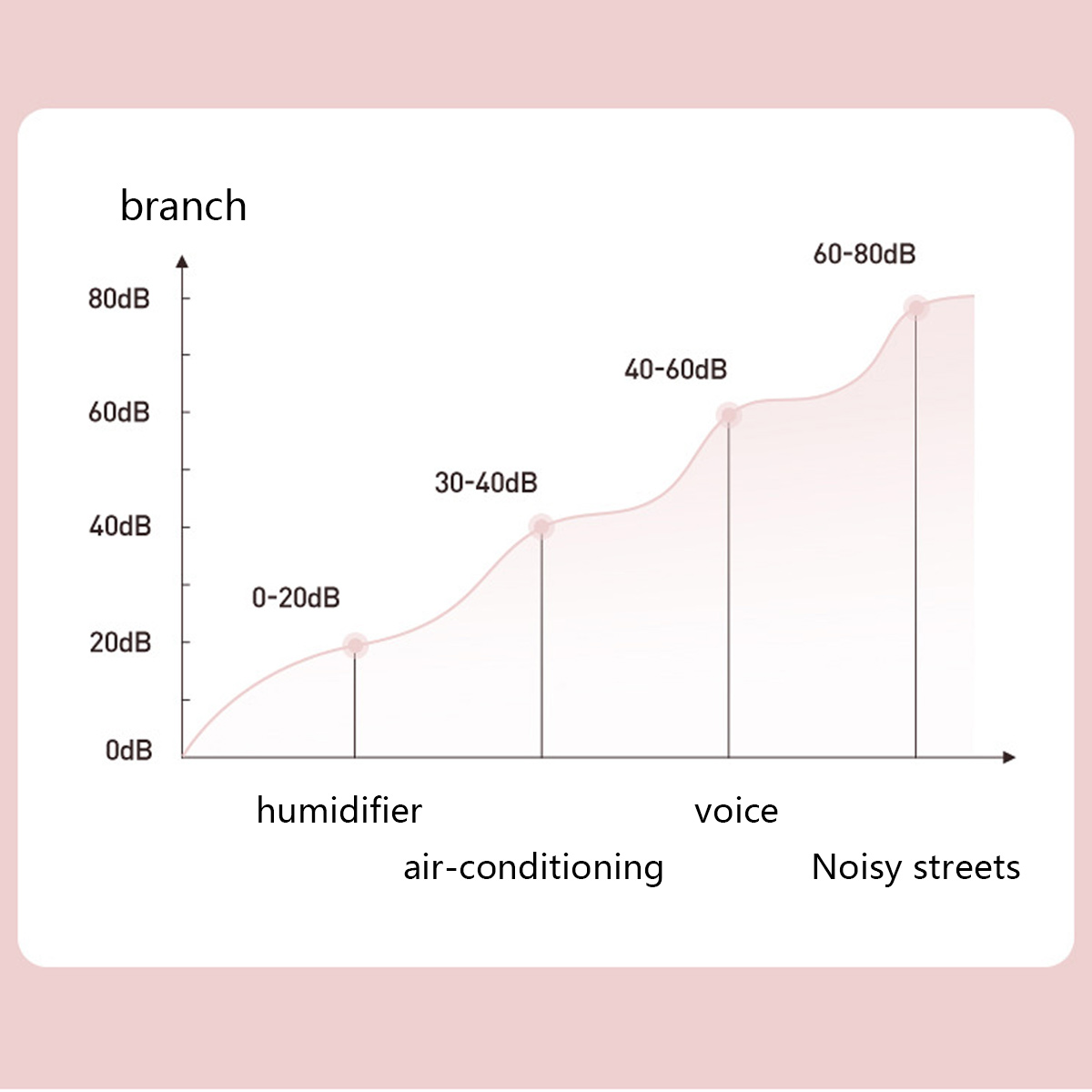 branch

80dB
60dB
40dB
20dB
0dB

0-20dB
30-40dB
40-60dB
60-80dB

humidifier
air-conditioning
voice
Noisy streets